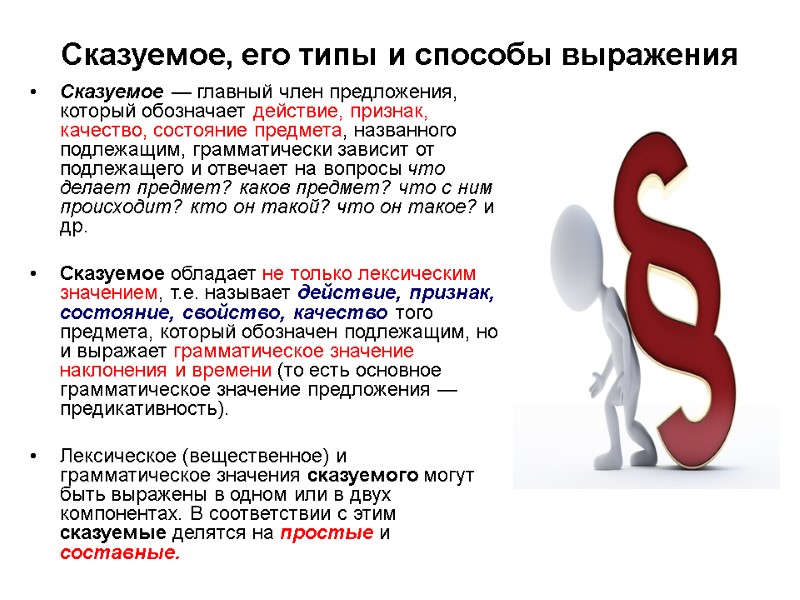 Сказуемое, его типы и способы выражения

• Сказуемое — главный член предложения, который обозначает действие, признак, качество, состояние предмета, названного подлежащим, грамматически зависит от подлежащего и отвечает на вопросы что делает предмет? каков предмет? что с ним происходит? кто он такой? что он такое? и др.

• Сказуемое обладает не только лексическим значением, т.е. называет действие, признак, состояние, свойство, качество того предмета, который обозначен подлежащим, но и выражает грамматическое значение наклонения и времени (то есть основное грамматическое значение предложения — предикативность).

• Лексическое (вещественное) и грамматическое значения сказуемого могут быть выражены в одном или в двух компонентах. В соответствии с этим сказуемые делятся на простые и составные.